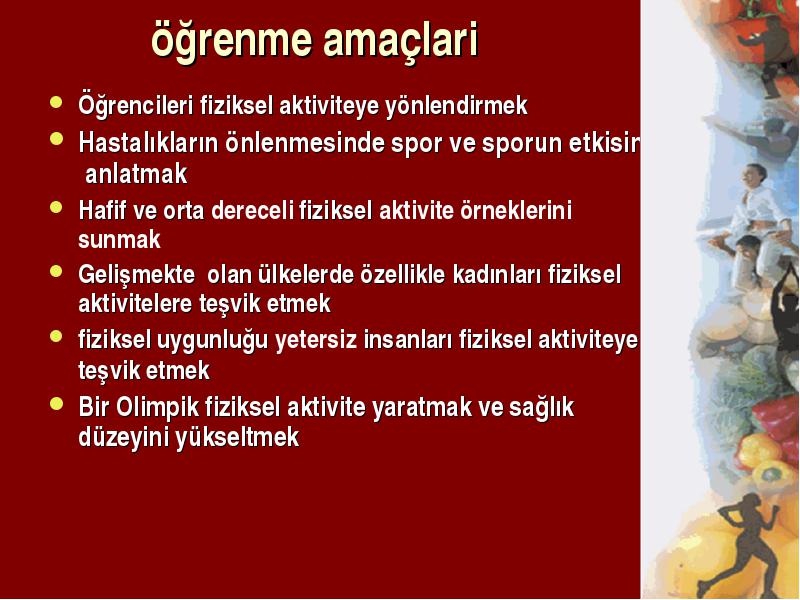 öğrenme amaçlari

- Öğrencileri fiziksel aktiviteye yönlendirmek
- Hastalıkların önlenmesinde spor ve sporun etkisin anlatmak
- Hafif ve orta dereceli fiziksel aktivite örneklerini sunmak
- Gelişmekte olan ülkelerde özellikle kadınları fiziksel aktivitelere teşvik etmek
- fiziksel uygunluğu yetersiz insanları fiziksel aktiviteye teşvik etmek
- Bir Olimpik fiziksel aktivite yaratmak ve sağlık düzeyini yükseltmek